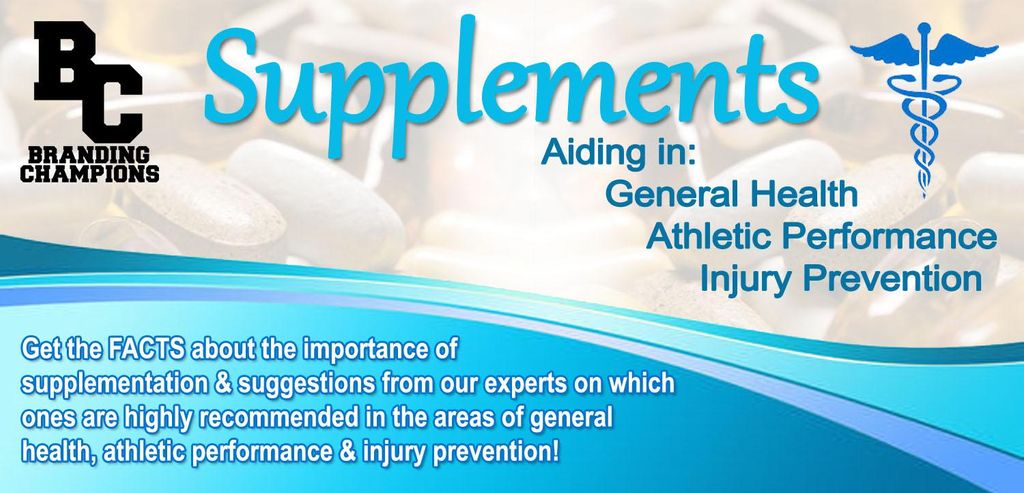 BC
BRANDING CHAMPIONS

Supplements

Aiding in:
General Health
Athletic Performance
Injury Prevention

Get the FACTS about the importance of supplementation & suggestions from our experts on which ones are highly recommended in the areas of general health, athletic performance & injury prevention!